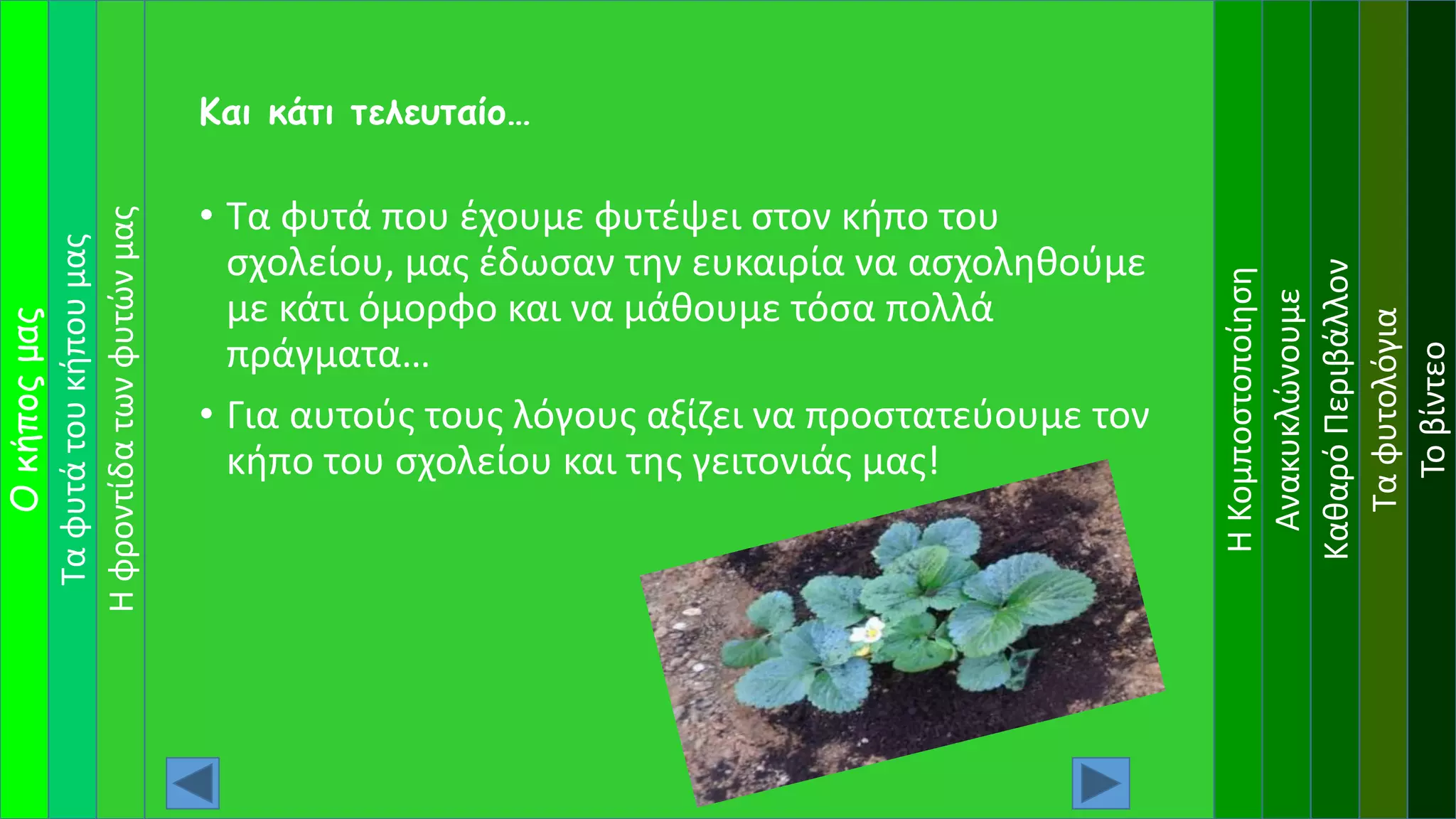 Ο κήπος μας

Τα φυτά του κήπου μας

Η φροντίδα των φυτών μας

Και κάτι τελευταίο…

• Τα φυτά που έχουμε φυτέψει στον κήπο του σχολείου, μας έδωσαν την ευκαιρία να ασχοληθούμε με κάτι όμορφο και να μάθουμε τόσα πολλά πράγματα…

• Για αυτούς τους λόγους αξίζει να προστατεύουμε τον κήπο του σχολείου και της γειτονιάς μας!

Η Κομποστοποίηση

Ανακυκλώνουμε

Καθαρό Περιβάλλον

Τα φυτολόγια

Το βίντεο